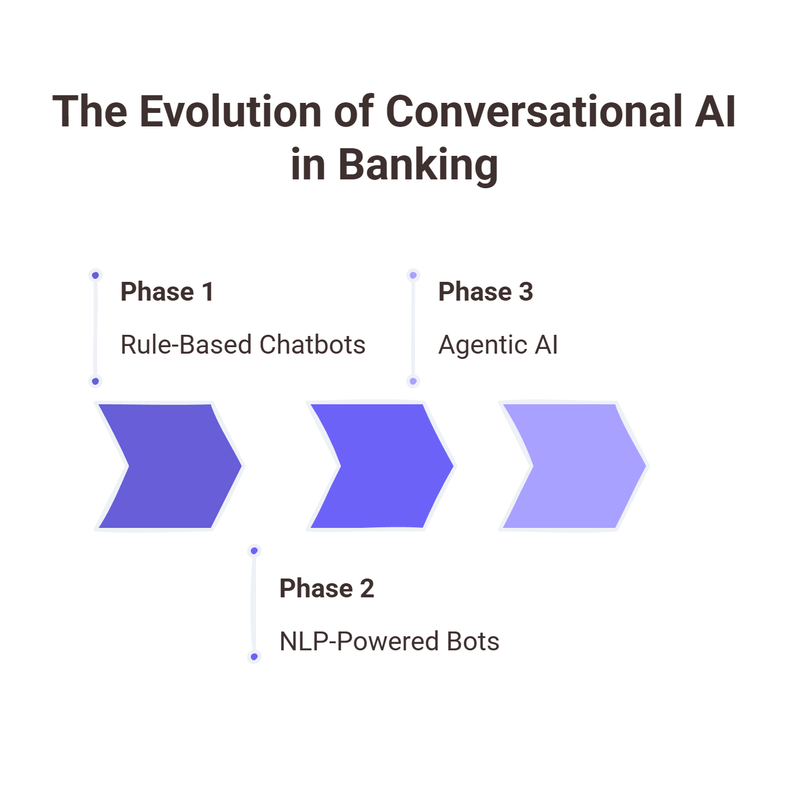 The Evolution of Conversational AI in Banking

Phase 1

Rule-Based Chatbots

Phase 3

Agentic AI

Phase 2

NLP-Powered Bots